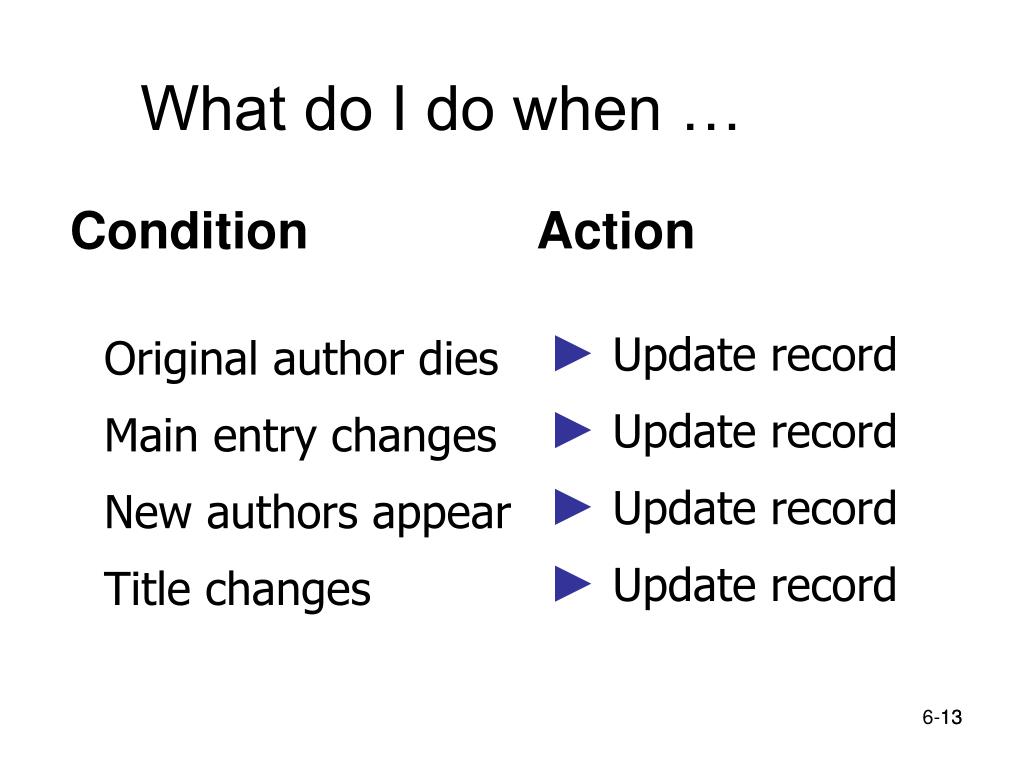 What do I do when …

| Condition | Action |
|---|---|
| Original author dies | ► Update record |
| Main entry changes | ► Update record |
| New authors appear | ► Update record |
| Title changes | ► Update record |

6-13